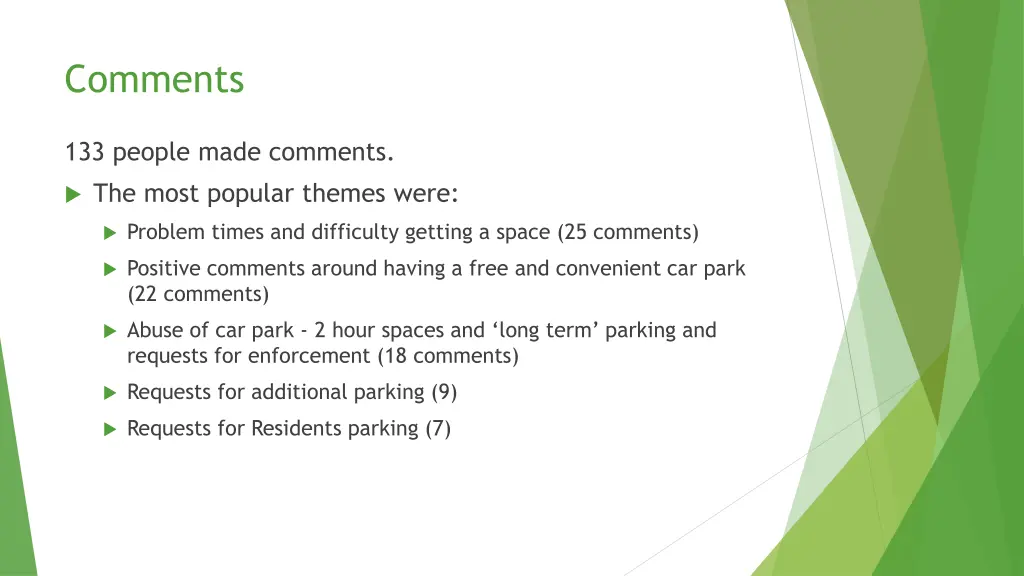 Comments

133 people made comments.

The most popular themes were:

Problem times and difficulty getting a space (25 comments)

Positive comments around having a free and convenient car park (22 comments)

Abuse of car park - 2 hour spaces and ‘long term’ parking and requests for enforcement (18 comments)

Requests for additional parking (9)

Requests for Residents parking (7)